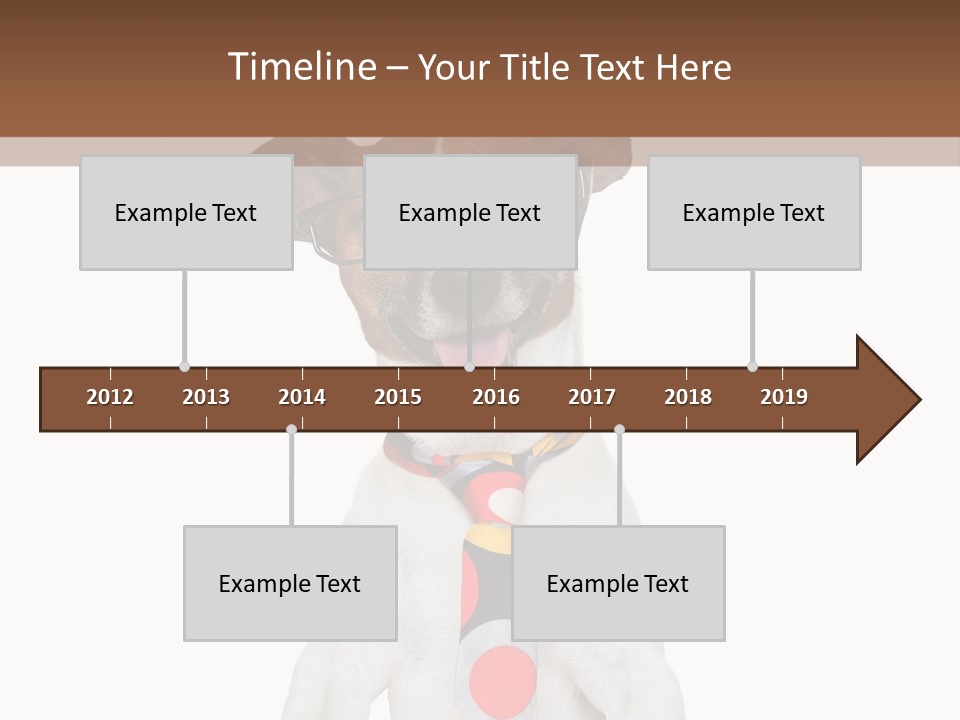 Timeline – Your Title Text Here

Example Text

Example Text

Example Text

2012 2013 2014 2015 2016 2017 2018 2019

Example Text

Example Text